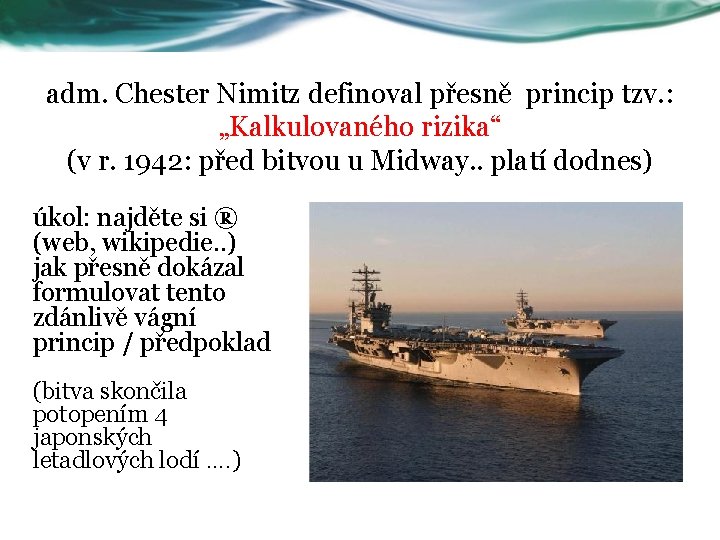 adm. Chester Nimitz definoval přesně princip tzv.:
„Kalkulovaného rizika“
(v r. 1942: před bitvou u Midway.. platí dodnes)

úkol: najděte si ®
(web, wikipedie..)
jak přesně dokázal formulovat tento zdánlivě vágní princip / předpoklad

(bitva skončila potopením 4 japonských letadlových lodí ....)